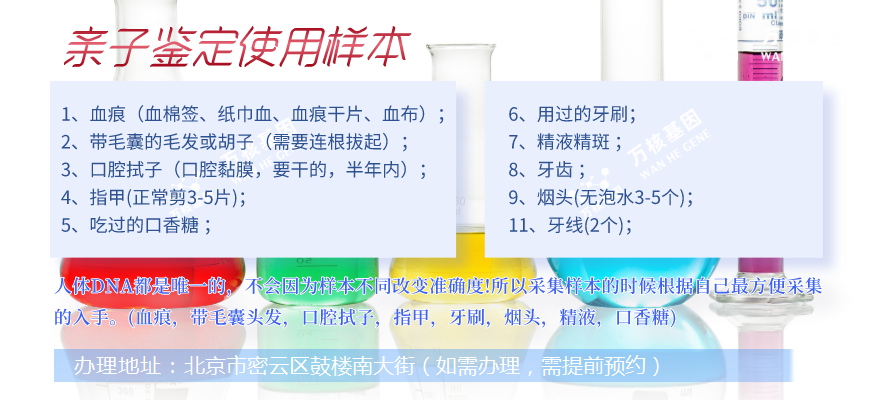 亲子鉴定使用样本

1、血痕（血棉签、纸巾血、血痕干片、血布）；
2、带毛囊的毛发或胡子（需要连根拔起）；
3、口腔拭子（口腔黏膜，要干的，半年内）；
4、指甲(正常剪3-5片)；
5、吃过的口香糖；

6、用过的牙刷；
7、精液精斑；
8、牙齿；
9、烟头(无泡水3-5个)；
11、牙线(2个)；

万核基因
WAN HE GENE

人体DNA都是唯一的，不会因为样本不同改变准确度!所以采集样本的时候根据自己最方便采集的入手。(血痕，带毛囊头发，口腔拭子，指甲，牙刷，烟头，精液，口香糖)

办理地址：北京市密云区鼓楼南大街（如需办理，需提前预约）